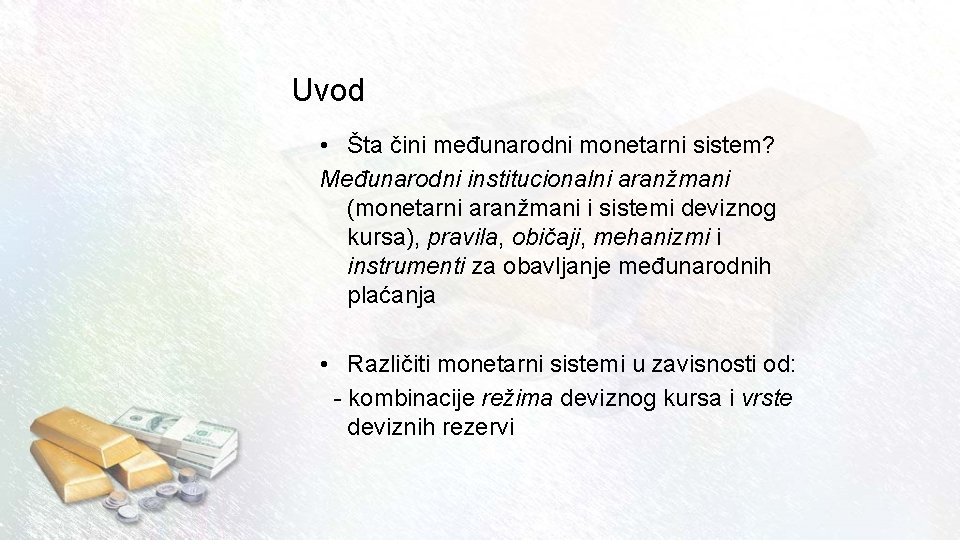 Uvod

• Šta čini međunarodni monetarni sistem?

Međunarodni institucionalni aranžmani (monetarni aranžmani i sistemi deviznog kursa), pravila, običaji, mehanizmi i instrumenti za obavljanje međunarodnih plaćanja

• Različiti monetarni sistemi u zavisnosti od:

- kombinacije režima deviznog kursa i vrste deviznih rezervi